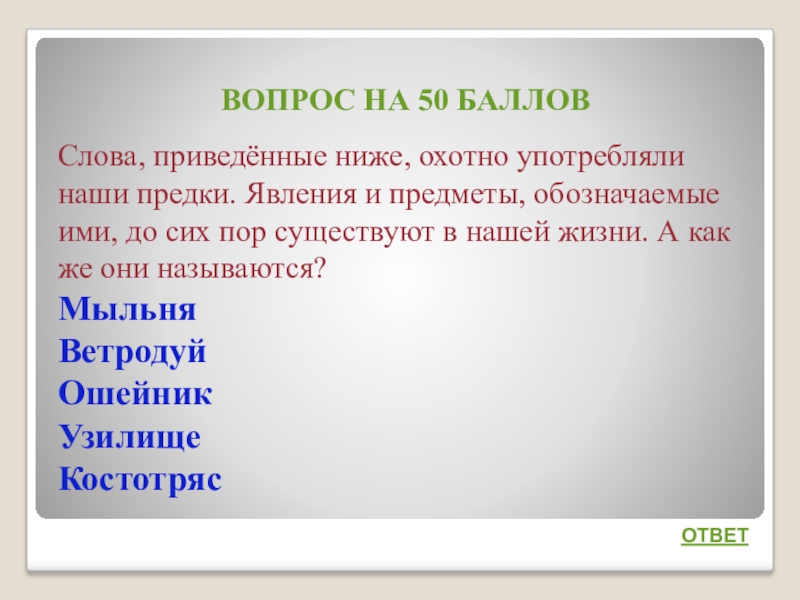 ВОПРОС НА 50 БАЛЛОВ

Слова, приведённые ниже, охотно употребляли наши предки. Явления и предметы, обозначаемые ими, до сих пор существуют в нашей жизни. А как же они называются?

Мыльня
Ветродуй
Ошейник
Узилище
Костотряс

ОТВЕТ